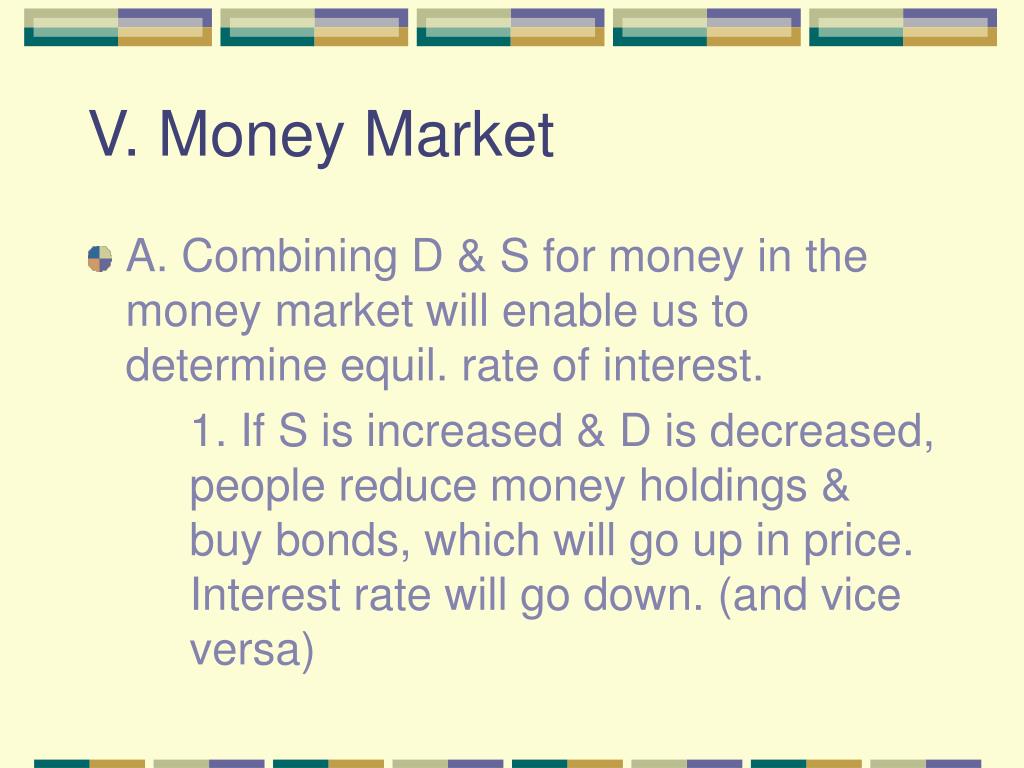 V. Money Market

A. Combining D & S for money in the money market will enable us to determine equil. rate of interest.

1. If S is increased & D is decreased, people reduce money holdings & buy bonds, which will go up in price. Interest rate will go down. (and vice versa)